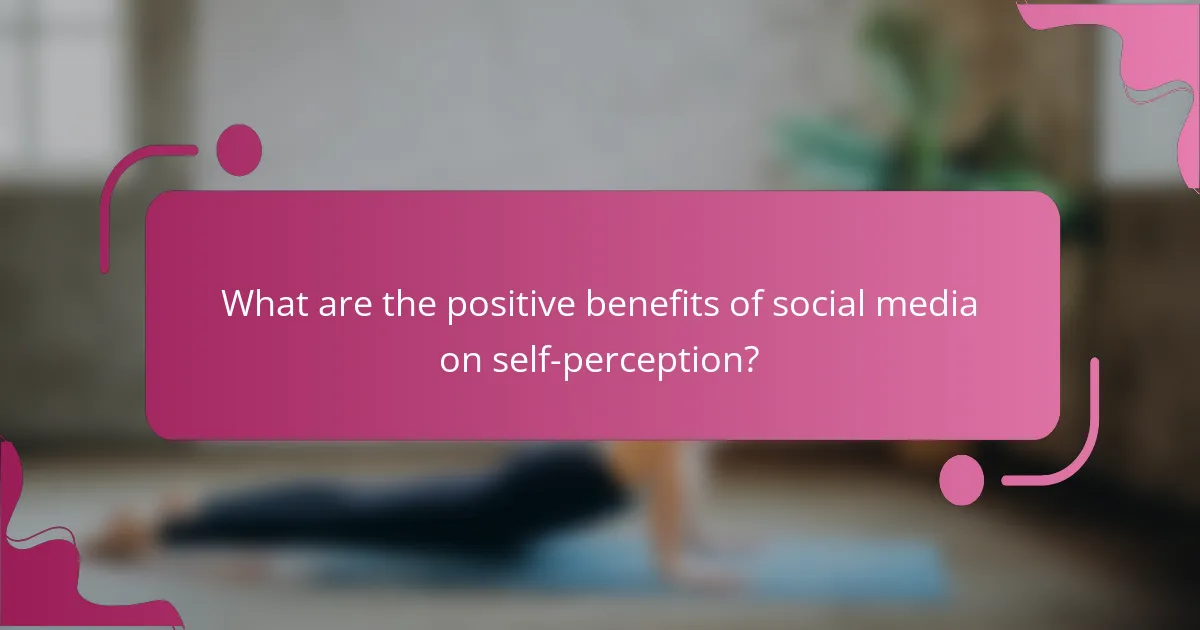 What are the positive benefits of social media on self-perception?